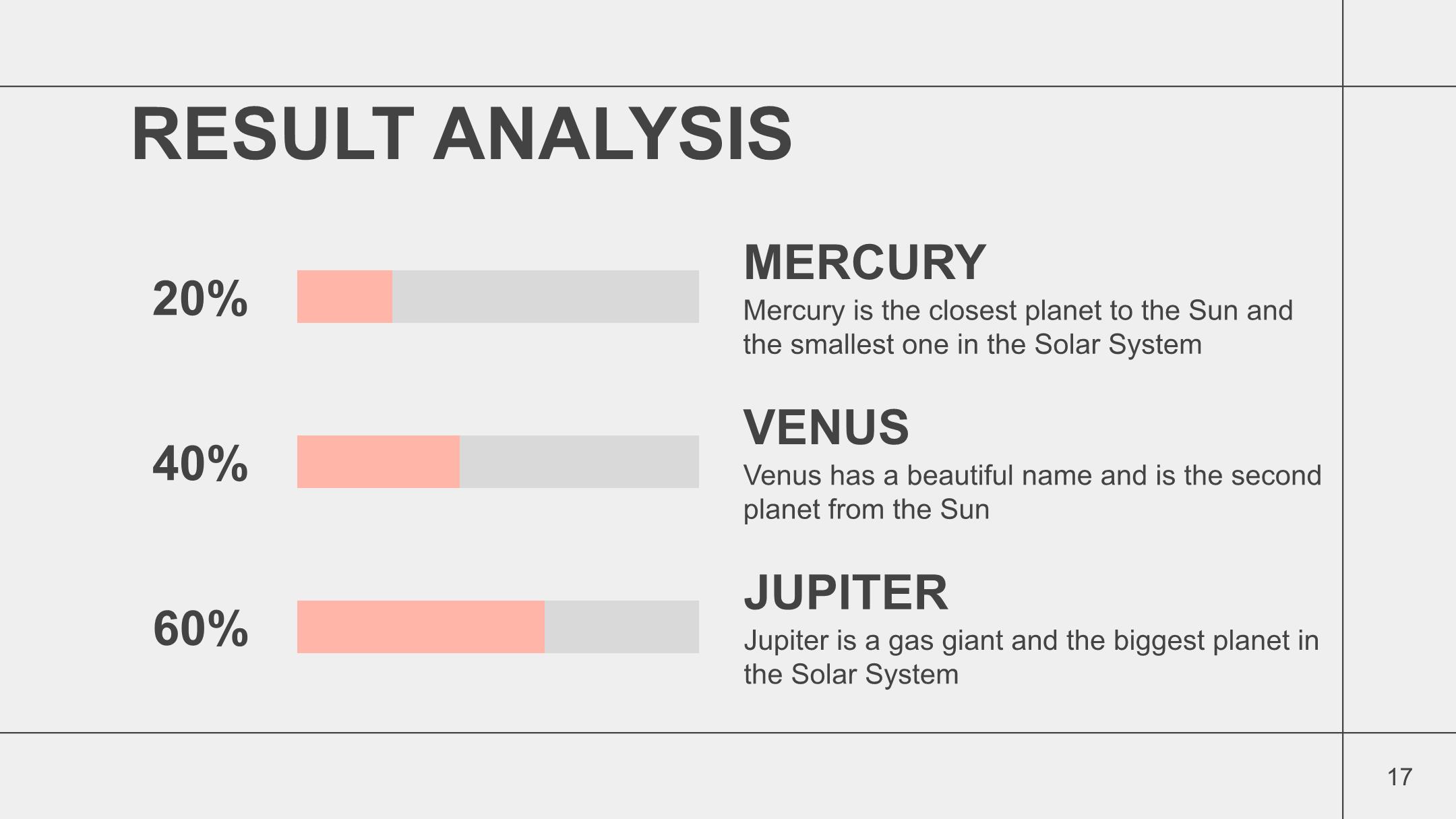 RESULT ANALYSIS

20%

MERCURY

Mercury is the closest planet to the Sun and the smallest one in the Solar System

40%

VENUS

Venus has a beautiful name and is the second planet from the Sun

60%

JUPITER

Jupiter is a gas giant and the biggest planet in the Solar System

17